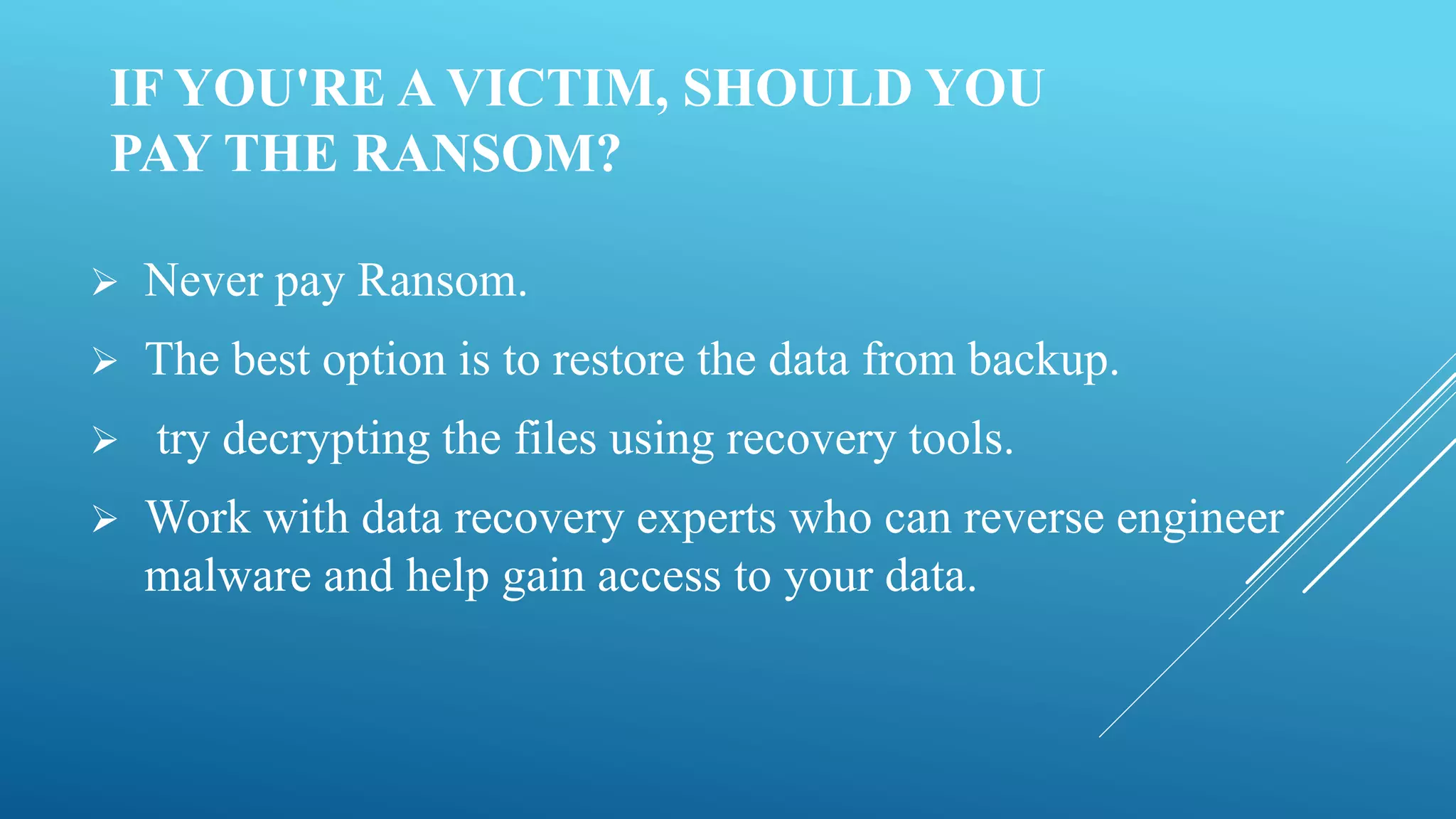 IF YOU'RE A VICTIM, SHOULD YOU PAY THE RANSOM?

➢ Never pay Ransom.

➢ The best option is to restore the data from backup.

➢ try decrypting the files using recovery tools.

➢ Work with data recovery experts who can reverse engineer malware and help gain access to your data.